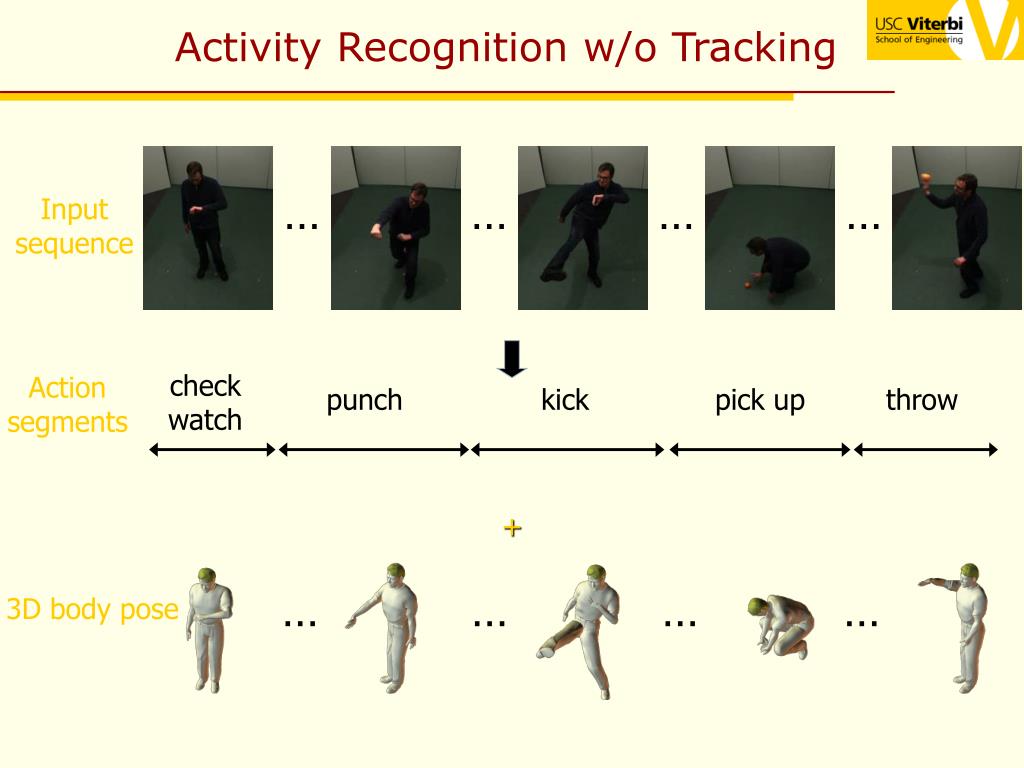 Activity Recognition w/o Tracking

USC Viterbi
School of Engineering

Input sequence

… … … …

Action segments

check watch

punch

kick

pick up

throw

+

3D body pose

… … … …